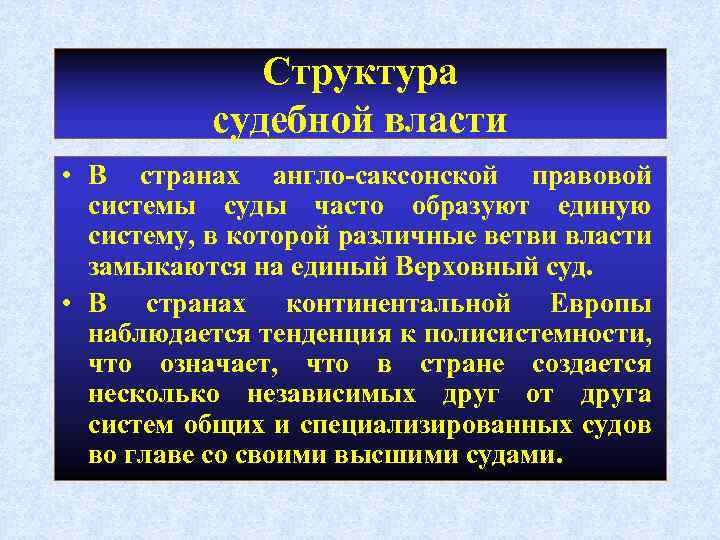 Структура
судебной власти

• В странах англо-саксонской правовой системы суды часто образуют единую систему, в которой различные ветви власти замыкаются на единый Верховный суд.
• В странах континентальной Европы наблюдается тенденция к полисистемности, что означает, что в стране создается несколько независимых друг от друга систем общих и специализированных судов во главе со своими высшими судами.